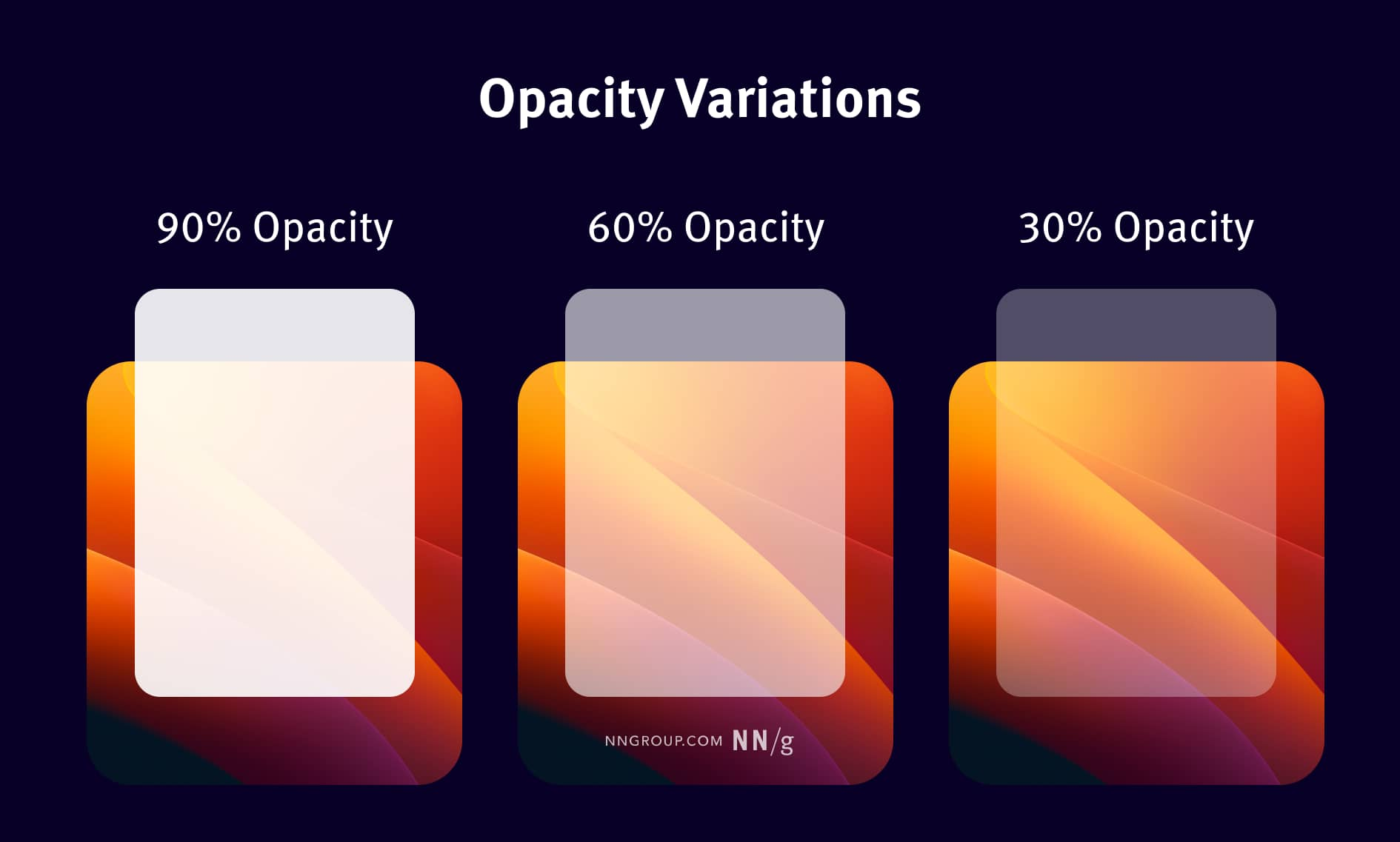 Opacity Variations

90% Opacity

60% Opacity

30% Opacity

NNGROUP.COM NN/g